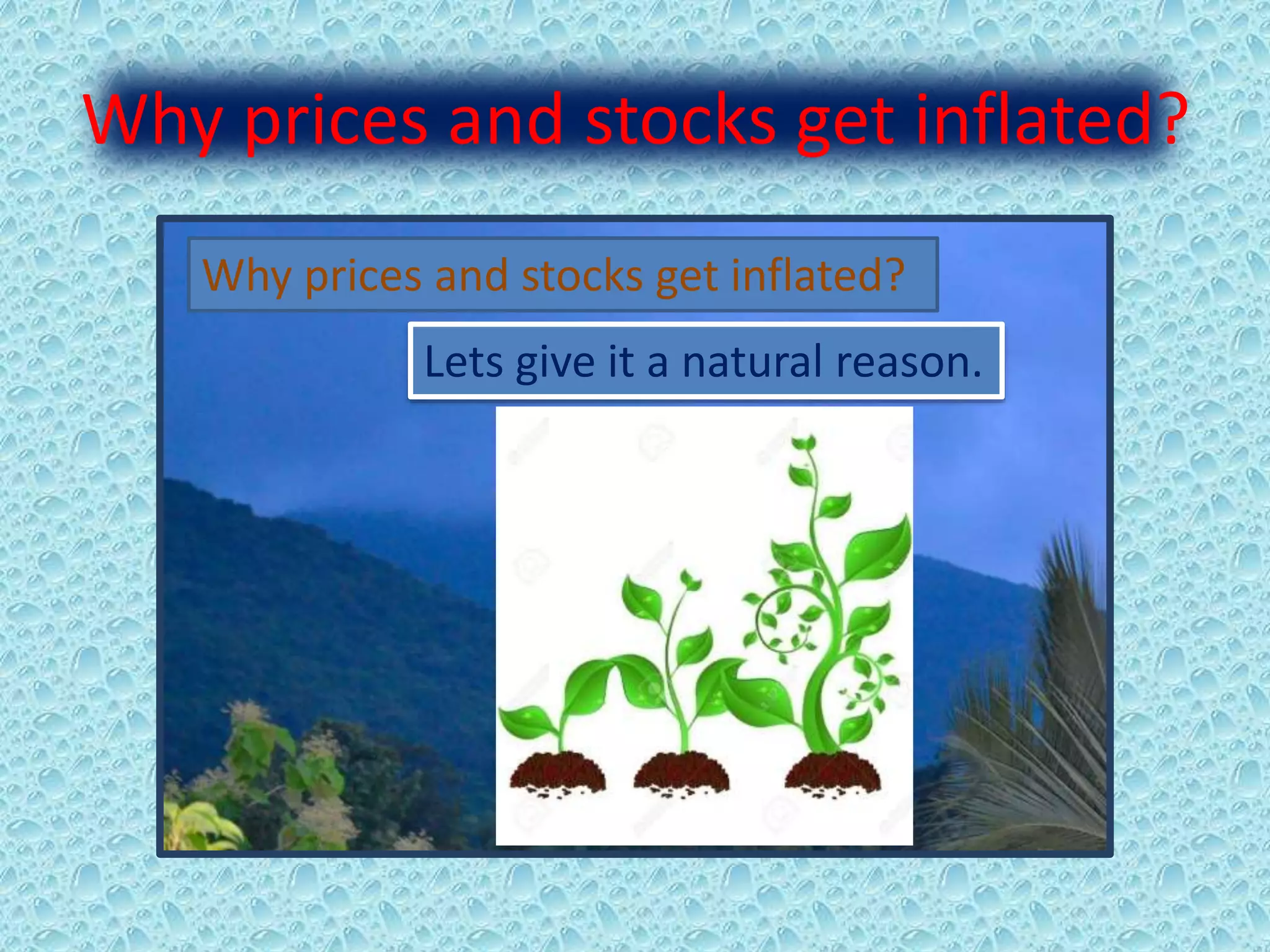 Why prices and stocks get inflated?

Why prices and stocks get inflated?

Lets give it a natural reason.